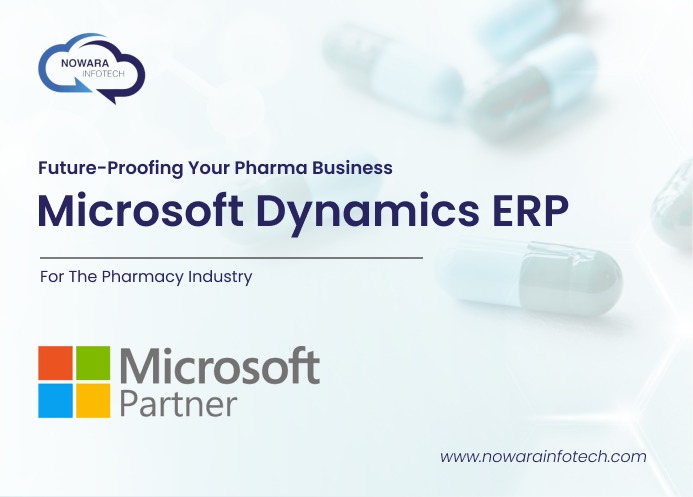 NOWARA INFOTECH

Future-Proofing Your Pharma Business

Microsoft Dynamics ERP

For The Pharmacy Industry

Microsoft Partner

www.nowarainfotech.com